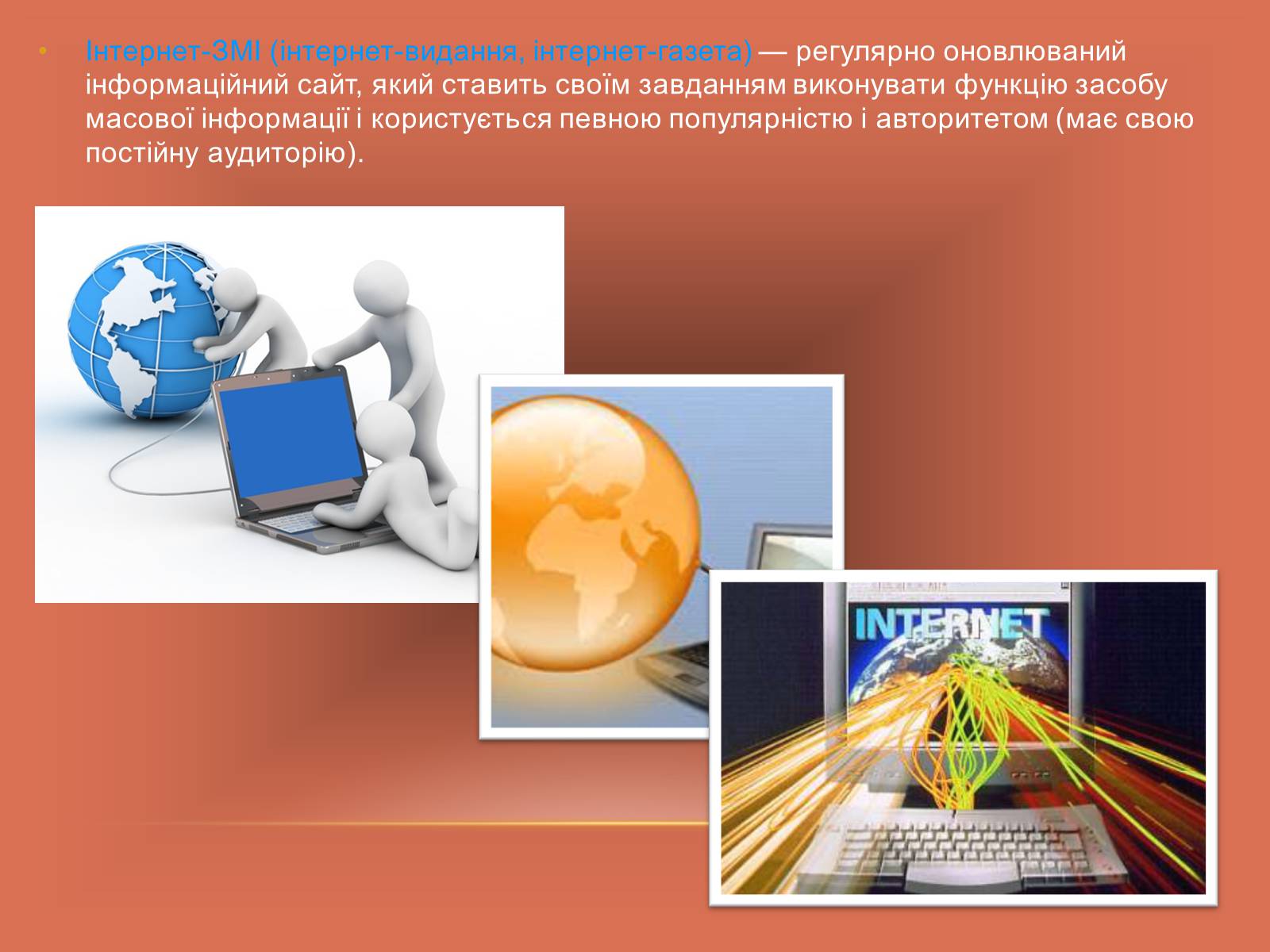 • Інтернет-ЗМІ (інтернет-видання, інтернет-газета) — регулярно оновлюваний інформаційний сайт, який ставить своїм завданням виконувати функцію засобу масової інформації і користується певною популярністю і авторитетом (має свою постійну аудиторію).

INTERNET